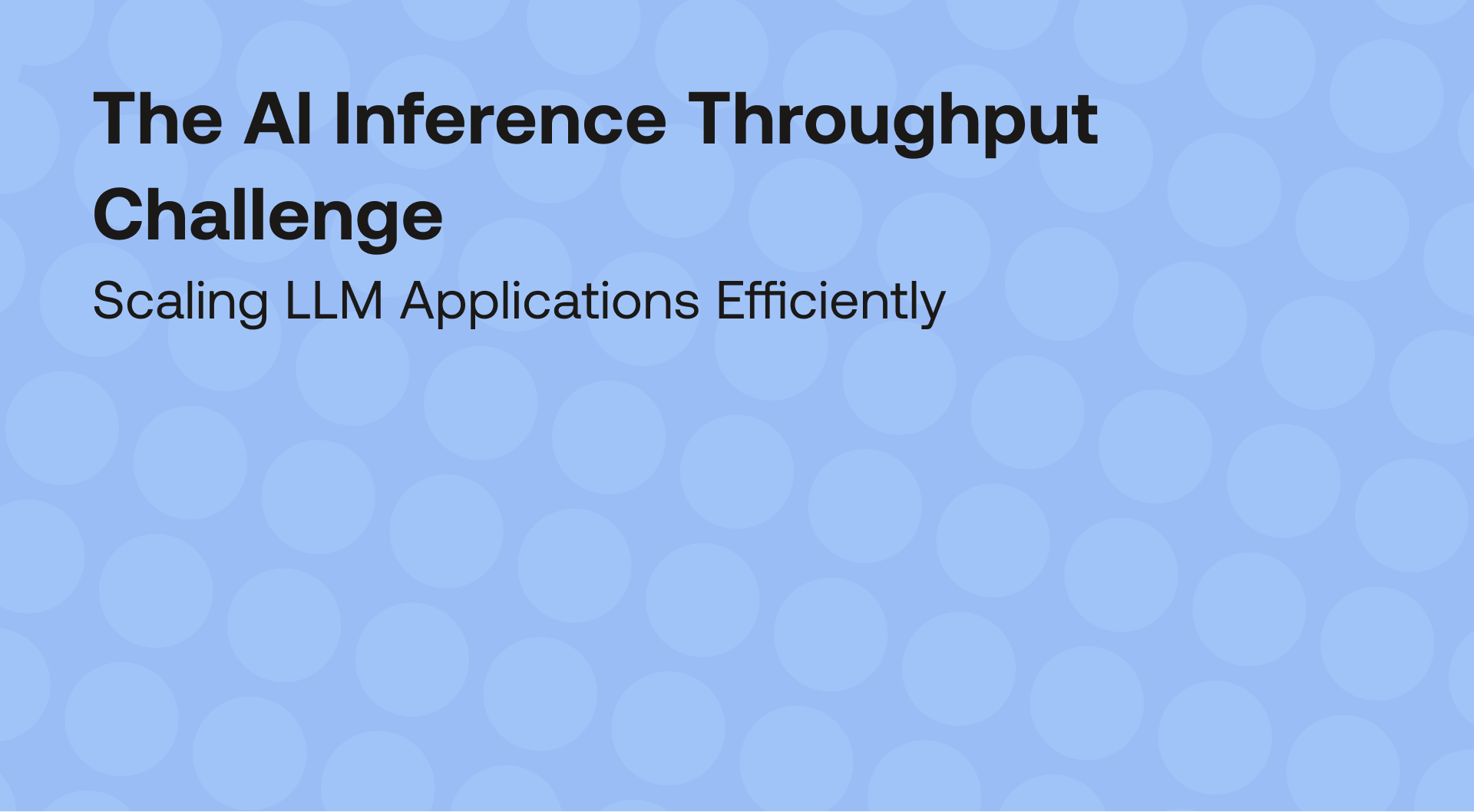 The AI Inference Throughput Challenge

Scaling LLM Applications Efficiently